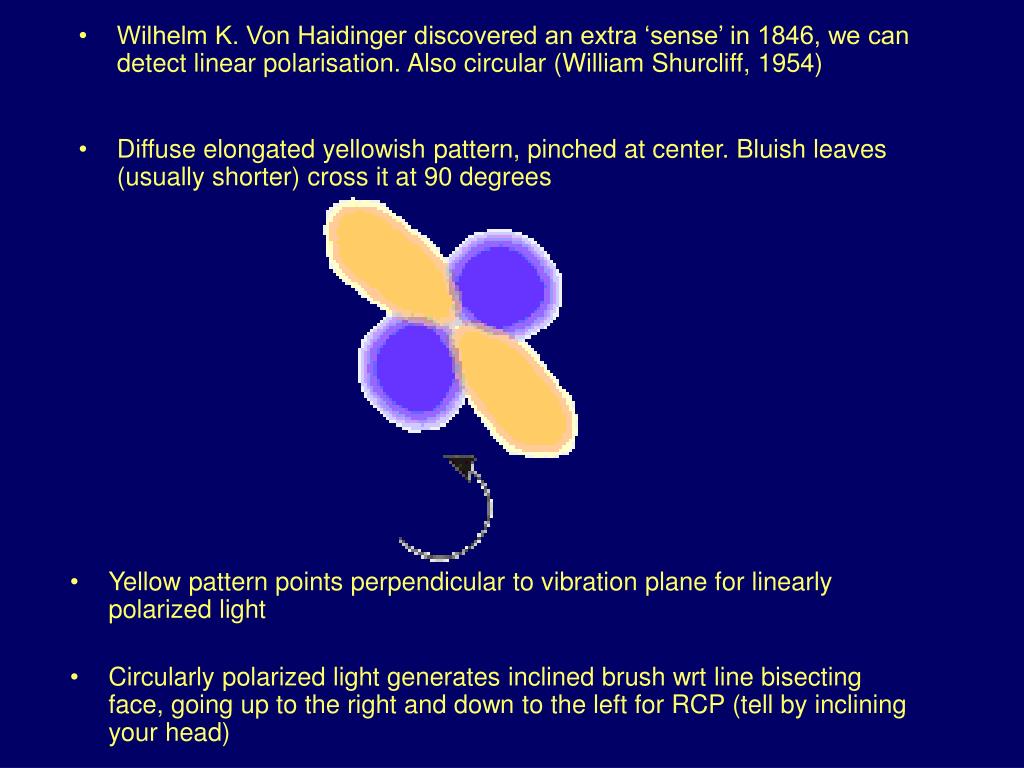 • Wilhelm K. Von Haidinger discovered an extra ‘sense’ in 1846, we can detect linear polarisation. Also circular (William Shurcliff, 1954)

• Diffuse elongated yellowish pattern, pinched at center. Bluish leaves (usually shorter) cross it at 90 degrees

• Yellow pattern points perpendicular to vibration plane for linearly polarized light

• Circularly polarized light generates inclined brush wrt line bisecting face, going up to the right and down to the left for RCP (tell by inclining your head)